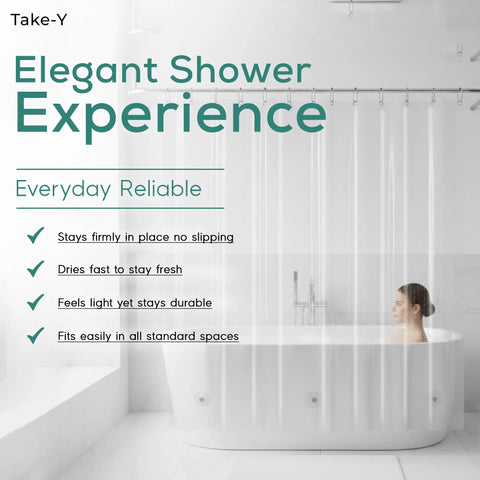 Take-Y

Elegant Shower Experience

Everyday Reliable

Stays firmly in place no slipping

Dries fast to stay fresh

Feels light yet stays durable

Fits easily in all standard spaces